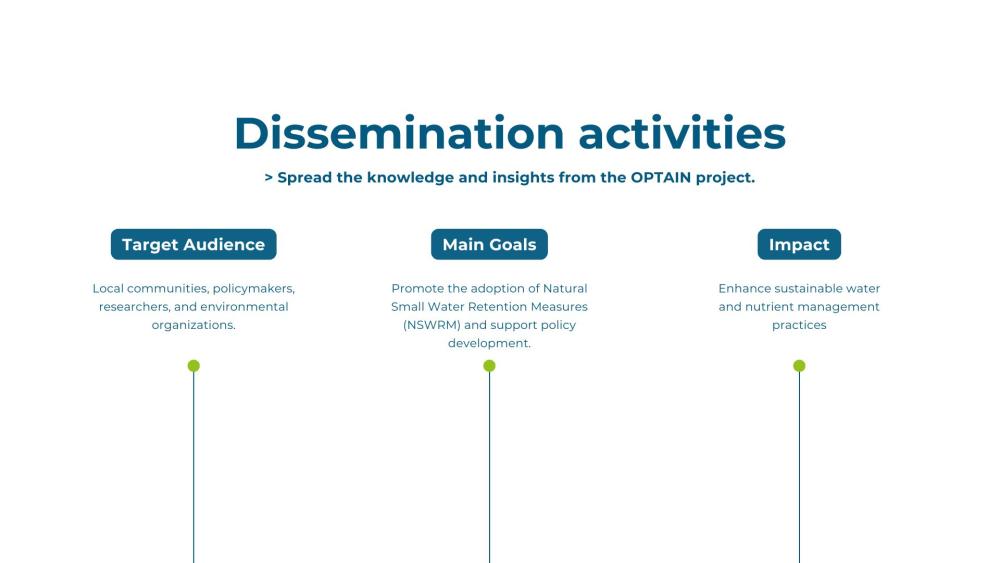 Dissemination activities

> Spread the knowledge and insights from the OPTAIN project.

Target Audience

Local communities, policymakers, researchers, and environmental organizations.

Main Goals

Promote the adoption of Natural Small Water Retention Measures (NSWRM) and support policy development.

Impact

Enhance sustainable water and nutrient management practices